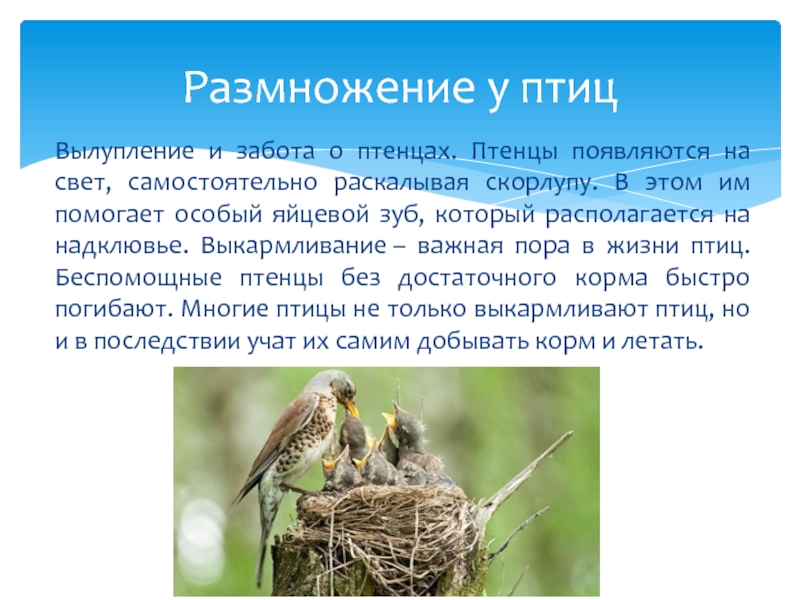 Размножение у птиц

Вылупление и забота о птенцах. Птенцы появляются на свет, самостоятельно раскалывая скорлупу. В этом им помогает особый яйцевой зуб, который располагается на надклювье. Выкармливание – важная пора в жизни птиц. Беспомощные птенцы без достаточного корма быстро погибают. Многие птицы не только выкармливают птиц, но и в последствии учат их самим добывать корм и летать.